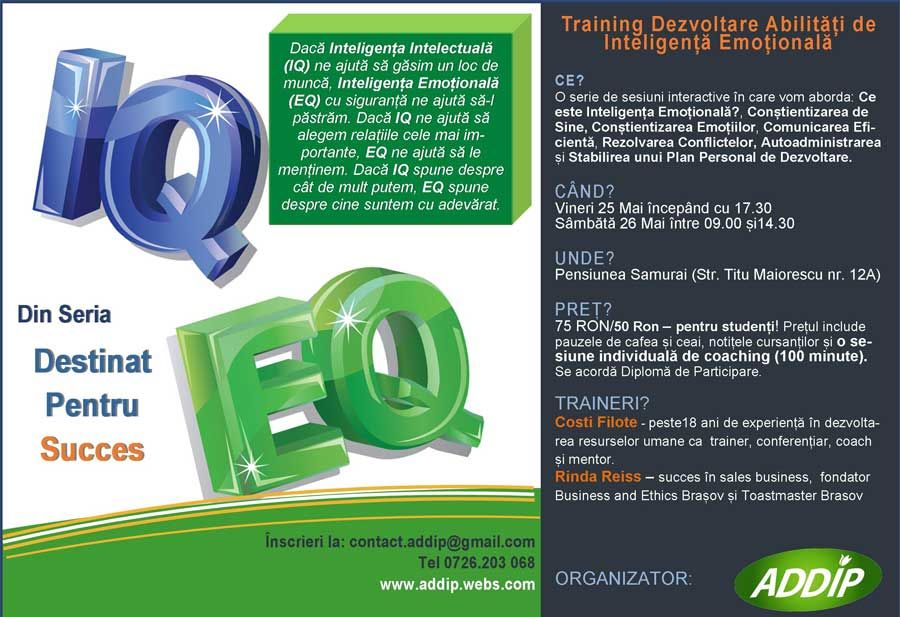 IQ

Dacă Inteligența Intelectuală (IQ) ne ajută să găsim un loc de muncă, Inteligența Emoțională (EQ) cu siguranță ne ajută să-l păstrăm. Dacă IQ ne ajută să alegem relațiile cele mai importante, EQ ne ajută să le menținem. Dacă IQ spune despre cât de mult putem, EQ spune despre cine suntem cu adevărat.

Din Seria

Destinat Pentru Succes

EQ

Înscrieri la: contact.addip@gmail.com
Tel 0726.203 068
www.addip.webs.com

Training Dezvoltare Abilități de Inteligență Emoțională

CE?
O serie de sesiuni interactive în care vom aborda: Ce este Inteligența Emoțională?, Conștientizarea de Sine, Conștientizarea Emoțiilor, Comunicarea Eficientă, Rezolvarea Conflictelor, Autoadministrarea și Stabilirea unui Plan Personal de Dezvoltare.

CÂND?
Vineri 25 Mai începând cu 17.30
Sâmbătă 26 Mai între 09.00 și14.30

UNDE?
Pensiunea Samurai (Str. Titu Maiorescu nr. 12A)

PREȚ?
75 RON/50 Ron – pentru studenți! Prețul include pauzele de cafea și ceai, notițele cursanților și o sesiune individuală de coaching (100 minute). Se acordă Diplomă de Participare.

TRAINERI?
Costi Filote - peste18 ani de experiență în dezvoltarea resurselor umane ca trainer, conferențiar, coach și mentor.
Rinda Reiss – succes în sales business, fondator Business and Ethics Brașov și Toastmaster Brasov

ORGANIZATOR:
ADDIP